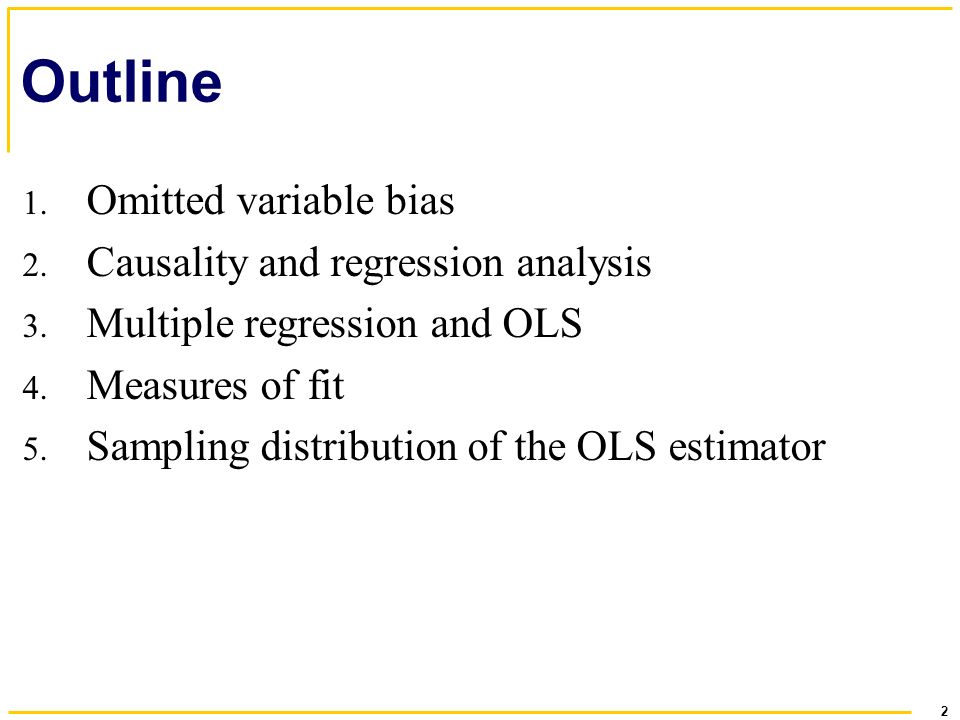 Outline

1. Omitted variable bias
2. Causality and regression analysis
3. Multiple regression and OLS
4. Measures of fit
5. Sampling distribution of the OLS estimator

2